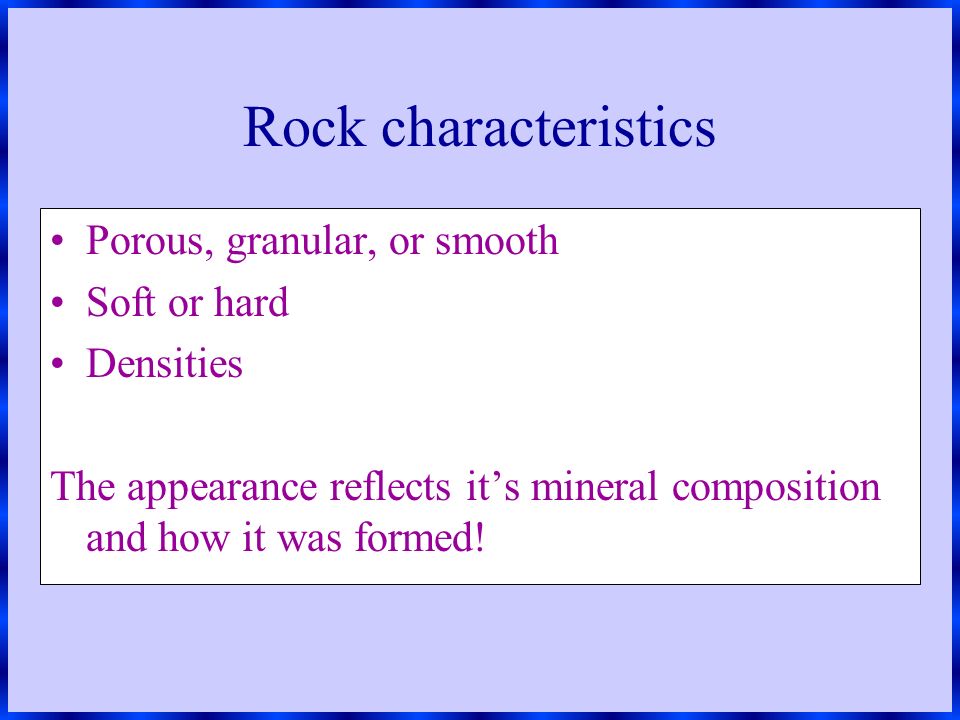 Rock characteristics

• Porous, granular, or smooth
• Soft or hard
• Densities

The appearance reflects it’s mineral composition and how it was formed!